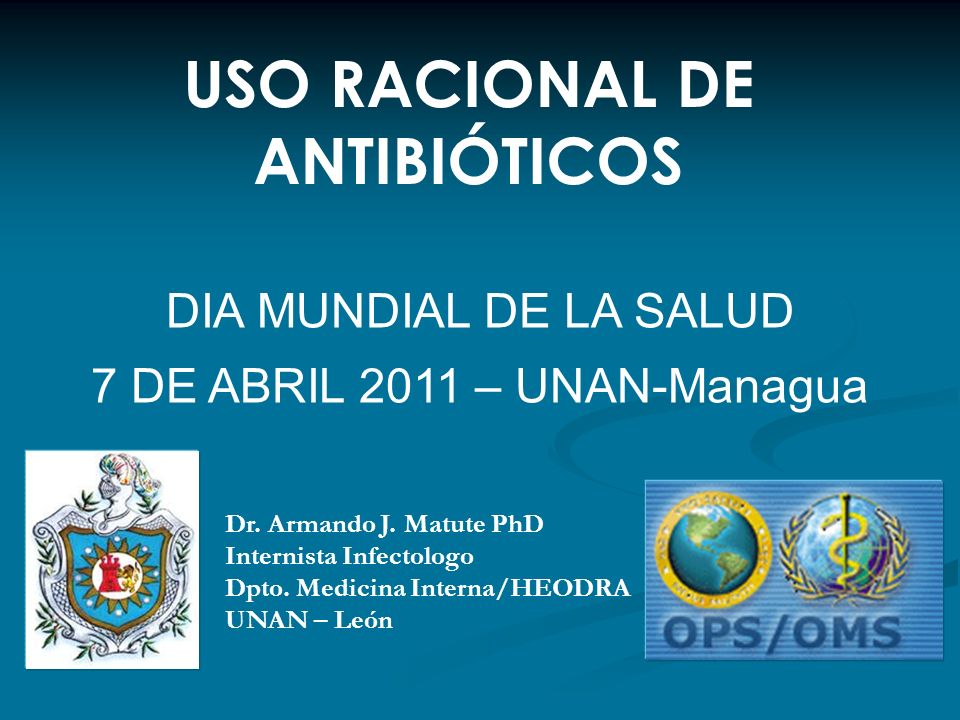 USO RACIONAL DE ANTIBIÓTICOS

DIA MUNDIAL DE LA SALUD

7 DE ABRIL 2011 – UNAN-Managua

Dr. Armando J. Matute PhD
Internista Infectologo
Dpto. Medicina Interna/HEODRA
UNAN – León

OPS/OMS